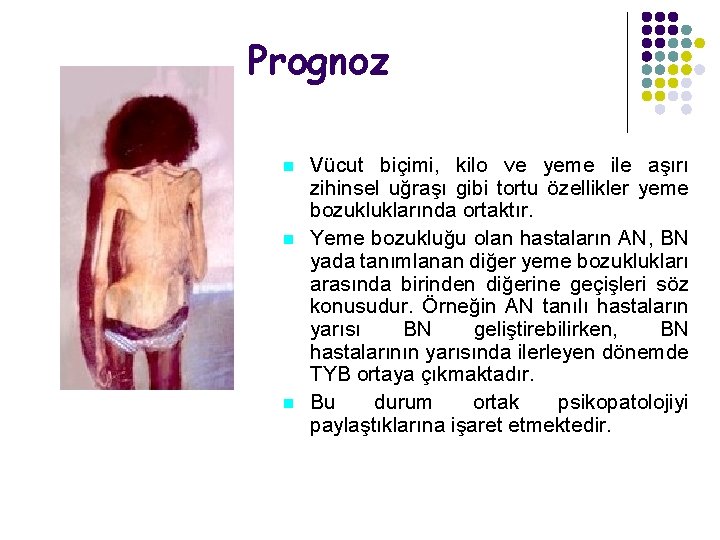 Prognoz

• Vücut biçimi, kilo ve yeme ile aşırı zihinsel uğraşı gibi tortu özellikler yeme bozukluklarında ortaktır.

• Yeme bozukluğu olan hastaların AN, BN yada tanımlanan diğer yeme bozuklukları arasında birinden diğerine geçişleri söz konusudur. Örneğin AN tanılı hastaların yarısı BN geliştirebilirken, BN hastalarının yarısında ilerleyen dönemde TYB ortaya çıkmaktadır.

• Bu durum ortak psikopatolojiyi paylaştıklarına işaret etmektedir.